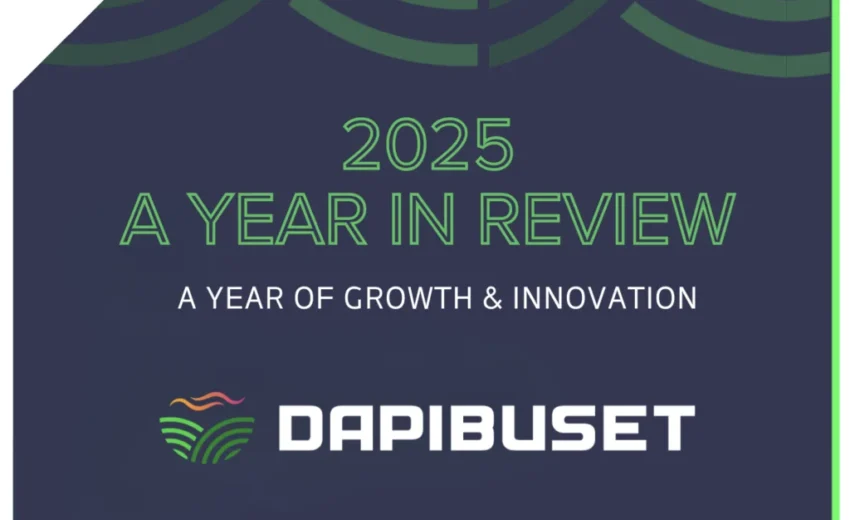 2025
A YEAR IN REVIEW

A YEAR OF GROWTH & INNOVATION

DAPIBUSET